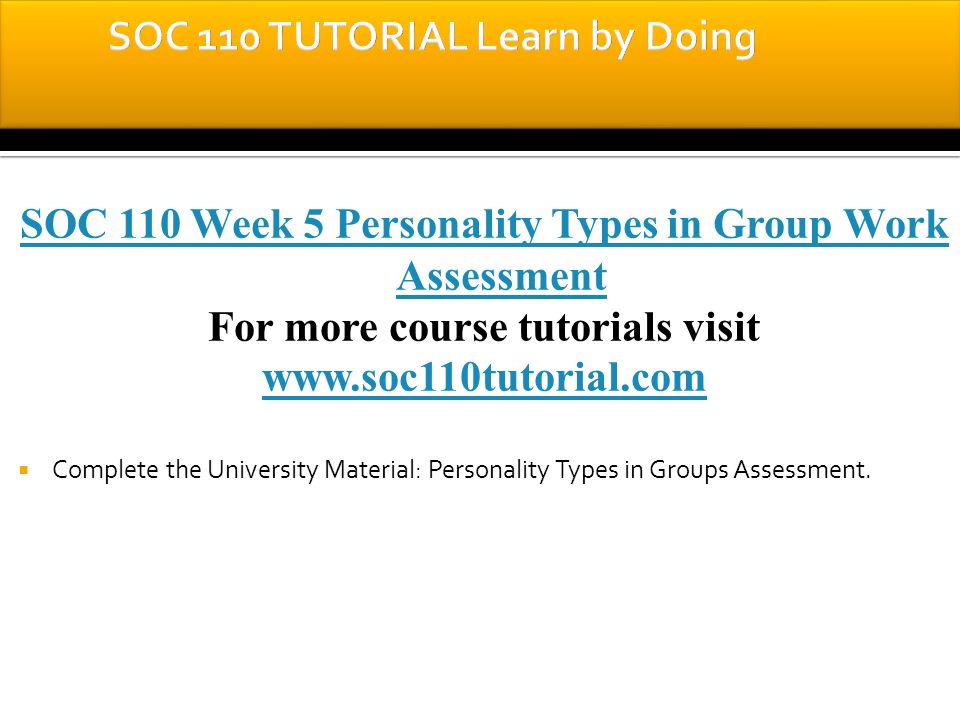 SOC 110 TUTORIAL Learn by Doing

SOC 110 Week 5 Personality Types in Group Work Assessment
For more course tutorials visit
www.soc110tutorial.com

Complete the University Material: Personality Types in Groups Assessment.